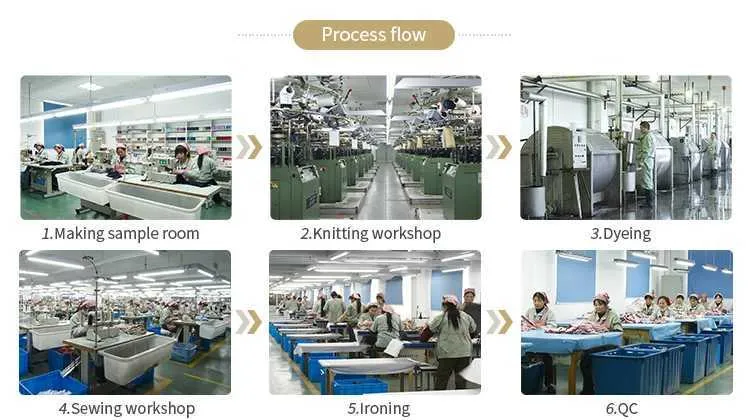 Process flow

1.Making sample room

2.Knitting workshop

3.Dyeing

4.Sewing workshop

5.Ironing

6.QC